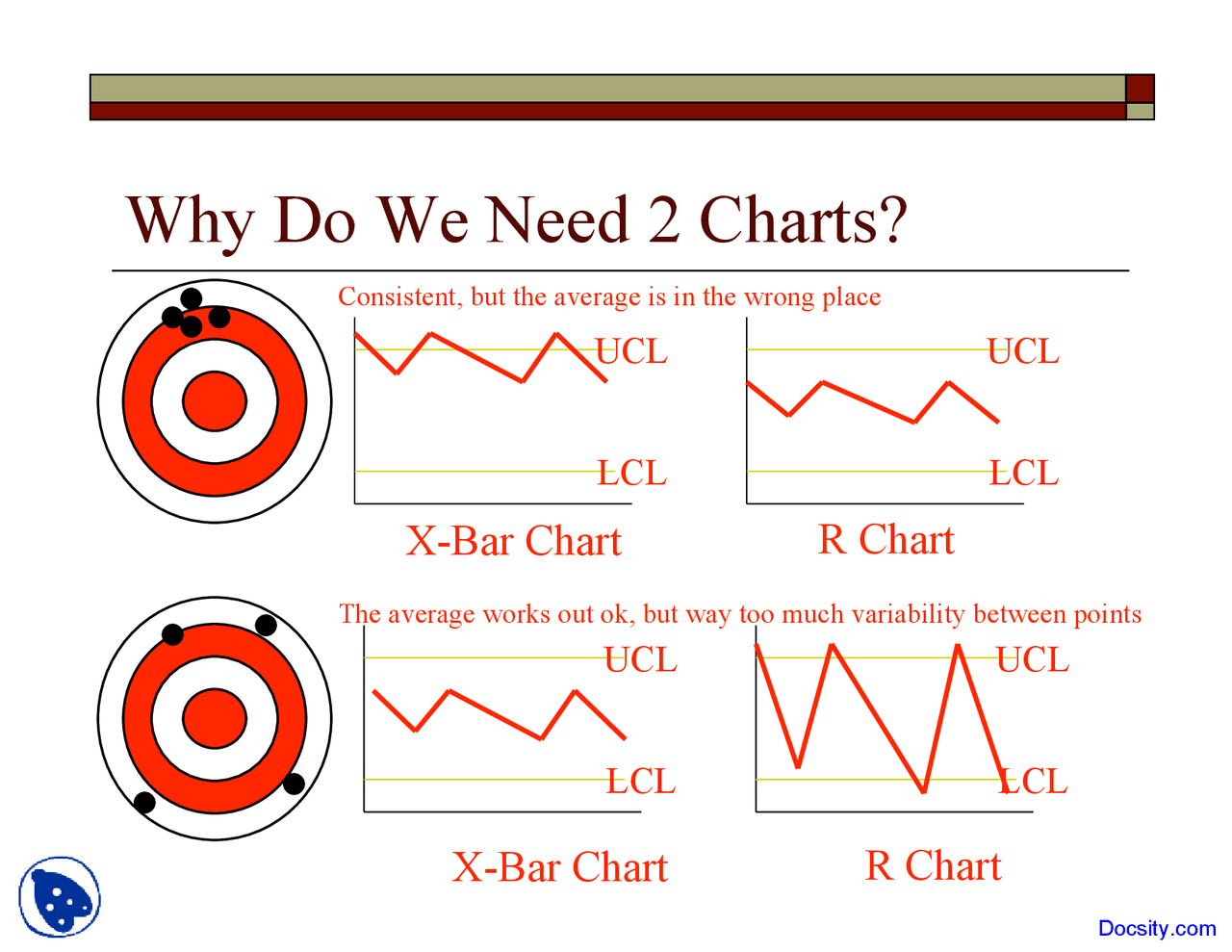 Why Do We Need 2 Charts?

Consistent, but the average is in the wrong place

UCL

LCL

X-Bar Chart

UCL

LCL

R Chart

The average works out ok, but way too much variability between points

UCL

LCL

X-Bar Chart

UCL

LCL

R Chart

Docsity.com